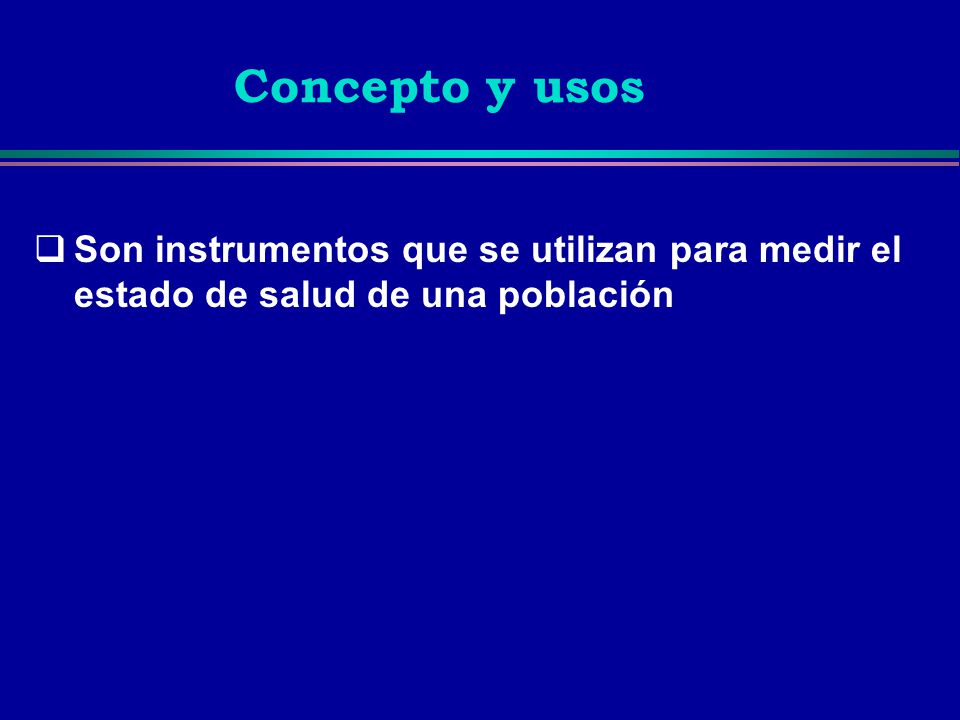 Concepto y usos

❑ Son instrumentos que se utilizan para medir el estado de salud de una población